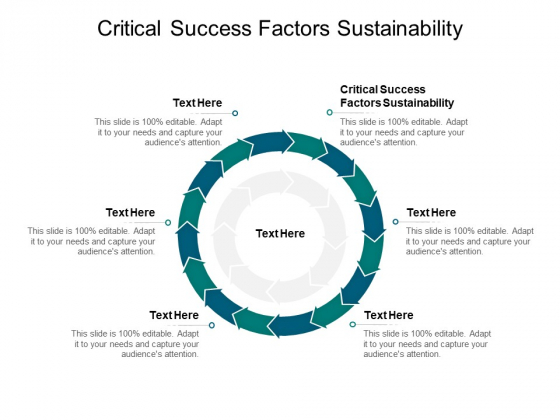 Critical Success Factors Sustainability

Text Here

This slide is 100% editable. Adapt it to your needs and capture your audience's attention.

Critical Success Factors Sustainability

This slide is 100% editable. Adapt it to your needs and capture your audience's attention.

Text Here

This slide is 100% editable. Adapt it to your needs and capture your audience's attention.

Text Here

Text Here

This slide is 100% editable. Adapt it to your needs and capture your audience's attention.

Text Here

This slide is 100% editable. Adapt it to your needs and capture your audience's attention.

Text Here

This slide is 100% editable. Adapt it to your needs and capture your audience's attention.